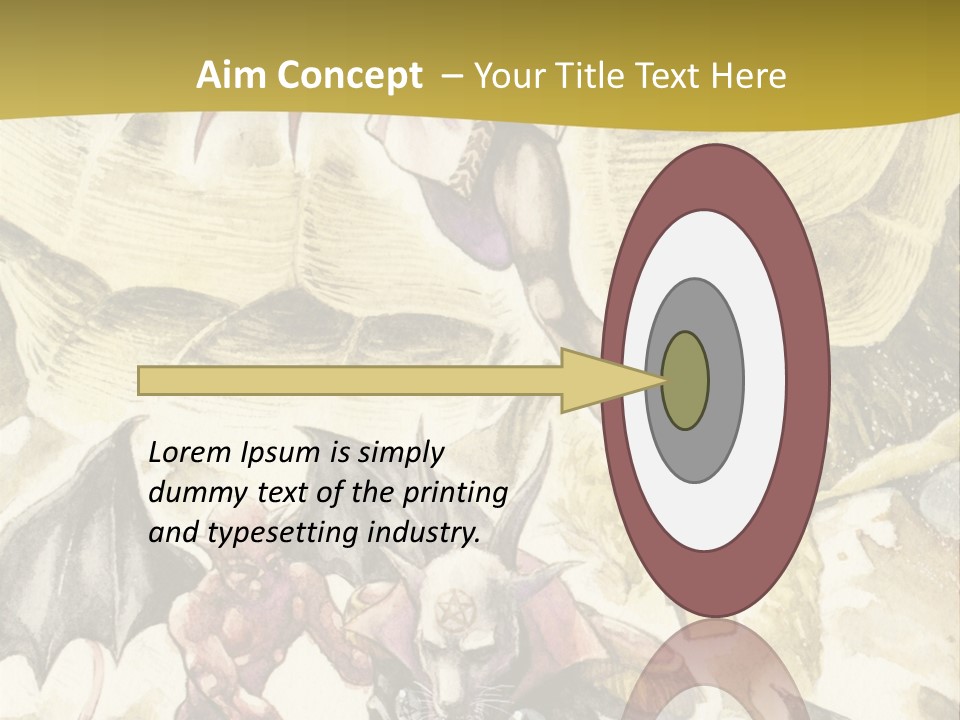 Aim Concept – Your Title Text Here

Lorem Ipsum is simply dummy text of the printing and typesetting industry.